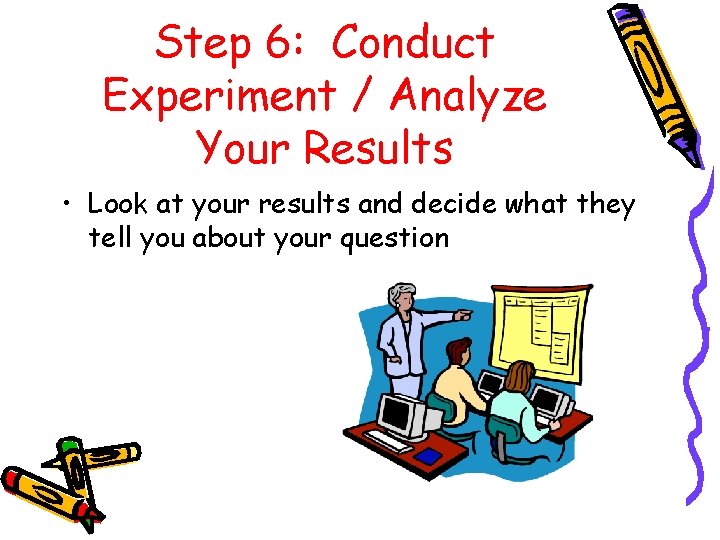 Step 6: Conduct Experiment / Analyze Your Results

• Look at your results and decide what they tell you about your question